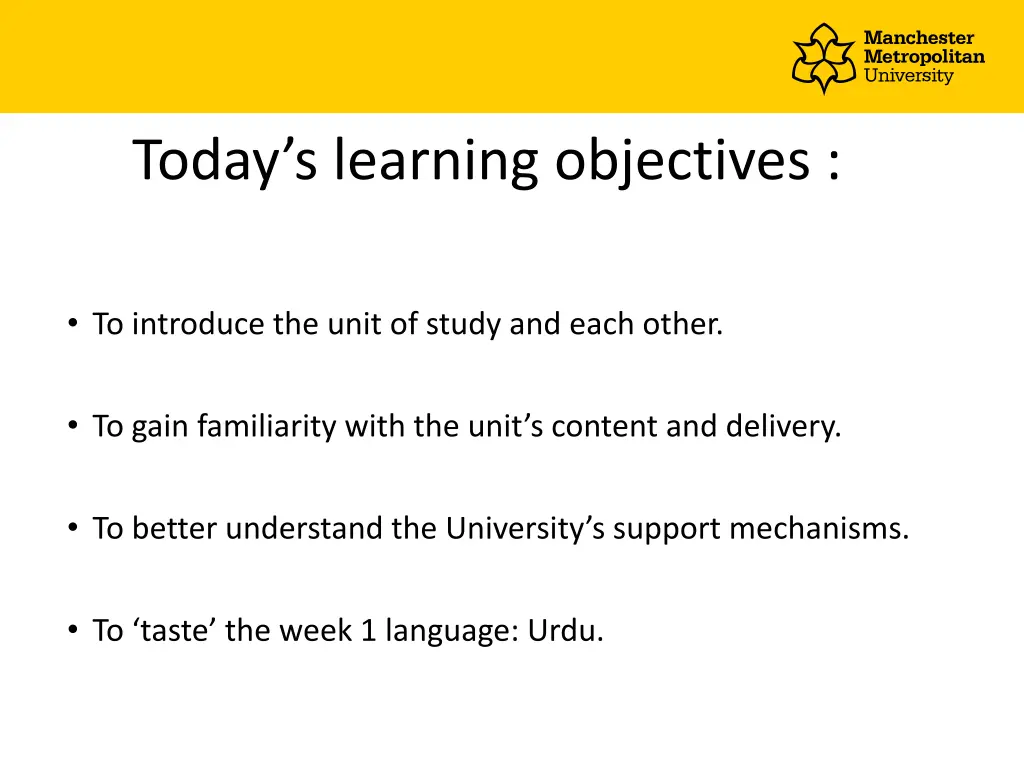 Manchester Metropolitan University

Today’s learning objectives :

• To introduce the unit of study and each other.

• To gain familiarity with the unit’s content and delivery.

• To better understand the University’s support mechanisms.

• To ‘taste’ the week 1 language: Urdu.